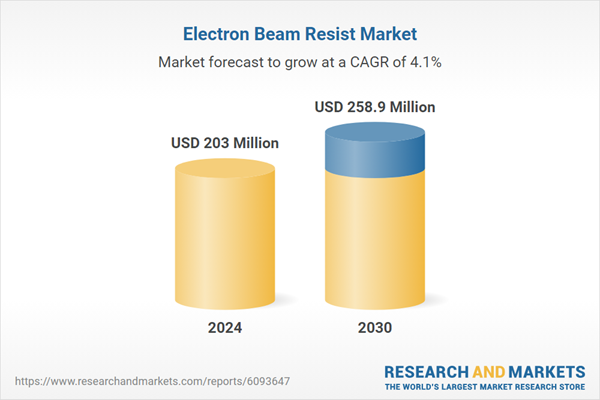 Electron Beam Resist Market

Market forecast to grow at a CAGR of 4.1%

USD 203 Million

USD 258.9 Million

2024

2030

https://www.researchandmarkets.com/reports/6093647

RESEARCH AND MARKETS
THE WORLD'S LARGEST MARKET RESEARCH STORE